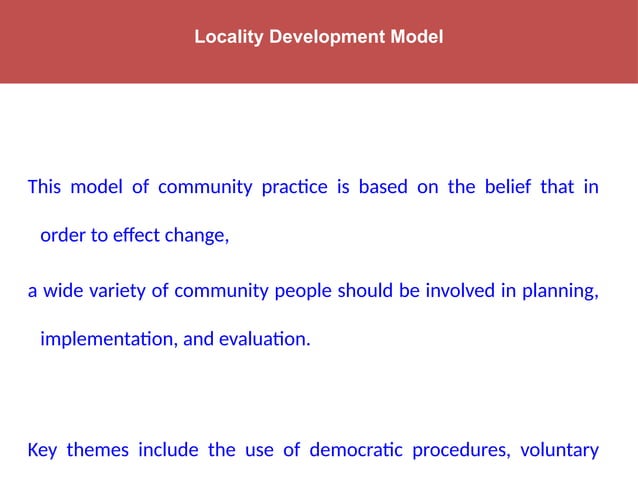 Locality Development Model

This model of community practice is based on the belief that in order to effect change,

a wide variety of community people should be involved in planning, implementation, and evaluation.

Key themes include the use of democratic procedures, voluntary